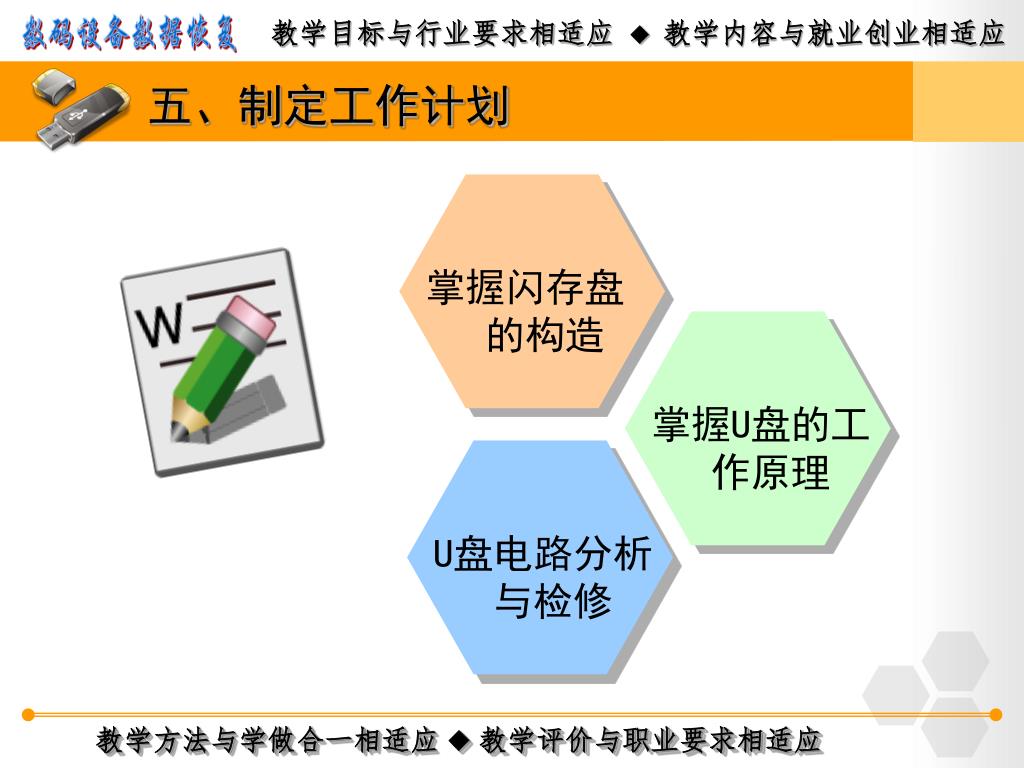 数码设备数据恢复 教学目标与行业要求相适应 ◆ 教学内容与就业创业相适应

五、制定工作计划

W

掌握闪存盘的构造

掌握U盘的工作原理

U盘电路分析与检修

教学方法与学做合一相适应 ◆ 教学评价与职业要求相适应